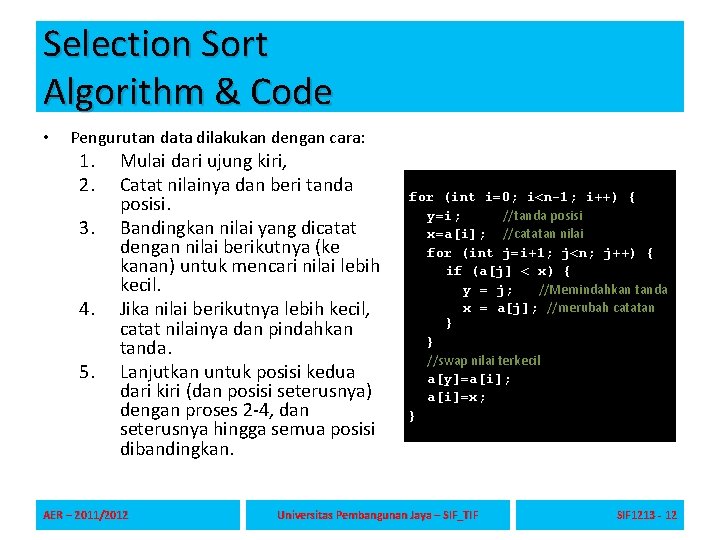 Selection Sort
Algorithm & Code

• Pengurutan data dilakukan dengan cara:
1. Mulai dari ujung kiri,
2. Catat nilainya dan beri tanda posisi.
3. Bandingkan nilai yang dicatat dengan nilai berikutnya (ke kanan) untuk mencari nilai lebih kecil.
4. Jika nilai berikutnya lebih kecil, catat nilainya dan pindahkan tanda.
5. Lanjutkan untuk posisi kedua dari kiri (dan posisi seterusnya) dengan proses 2-4, dan seterusnya hingga semua posisi dibandingkan.

for (int i=0; i<n-1; i++) {
y=i; //tanda posisi
x=a[i]; //catatan nilai
for (int j=i+1; j<n; j++) {
if (a[j] < x) {
y = j; //Memindahkan tanda
x = a[j]; //merubah catatan
}
}
//swap nilai terkecil
a[y]=a[i];
a[i]=x;
}

AER – 2011/2012
Universitas Pembangunan Jaya – SIF_TIF
SIF1213 - 12